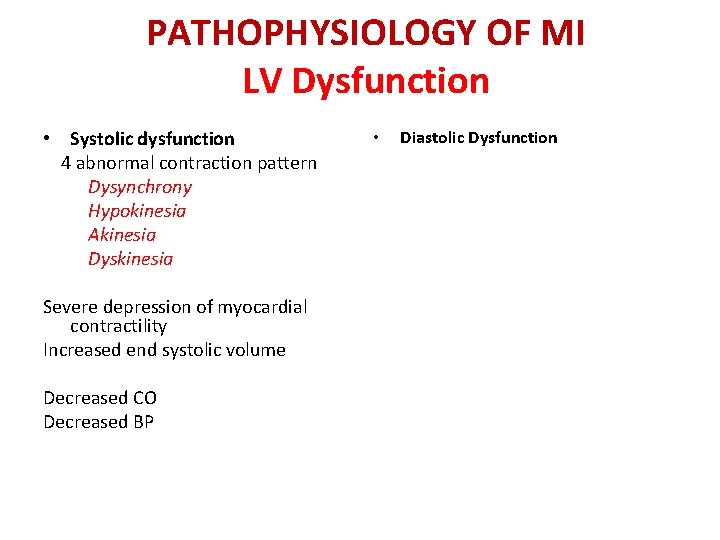 PATHOPHYSIOLOGY OF MI
LV Dysfunction

• Systolic dysfunction
4 abnormal contraction pattern
Dysynchrony
Hypokinesia
Akinesia
Dyskinesia

Severe depression of myocardial contractility
Increased end systolic volume

Decreased CO
Decreased BP

• Diastolic Dysfunction